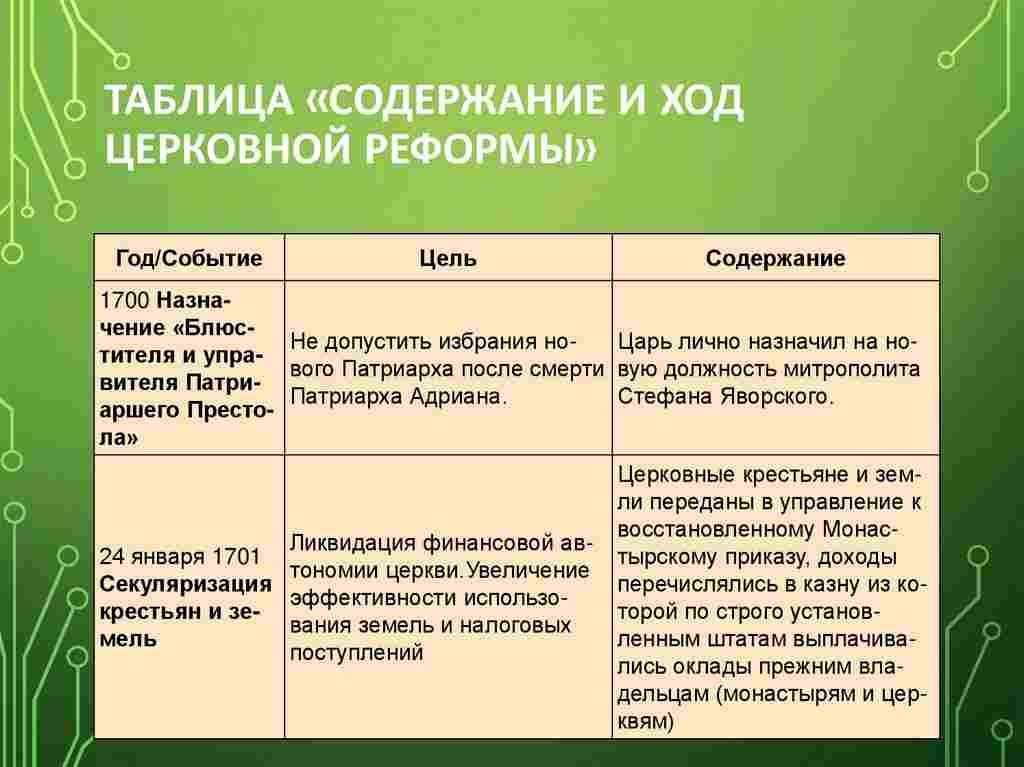 ТАБЛИЦА «СОДЕРЖАНИЕ И ХОД ЦЕРКОВНОЙ РЕФОРМЫ»

| Год/Событие | Цель | Содержание |
|---|---|---|
| 1700 Назначение «Блюстителя и управителя Патриаршего Престола» | Не допустить избрания нового Патриарха после смерти Патриарха Адриана. | Царь лично назначил на новую должность митрополита Стефана Яворского. |
| 24 января 1701 Секуляризация крестьян и земель | Ликвидация финансовой автономии церкви.Увеличение эффективности использования земель и налоговых поступлений | Церковные крестьяне и земли переданы в управление к восстановленному Монастырскому приказу, доходы перечислялись в казну из которой по строго установленным штатам выплачивались оклады прежним владельцам (монастырям и церквям) |